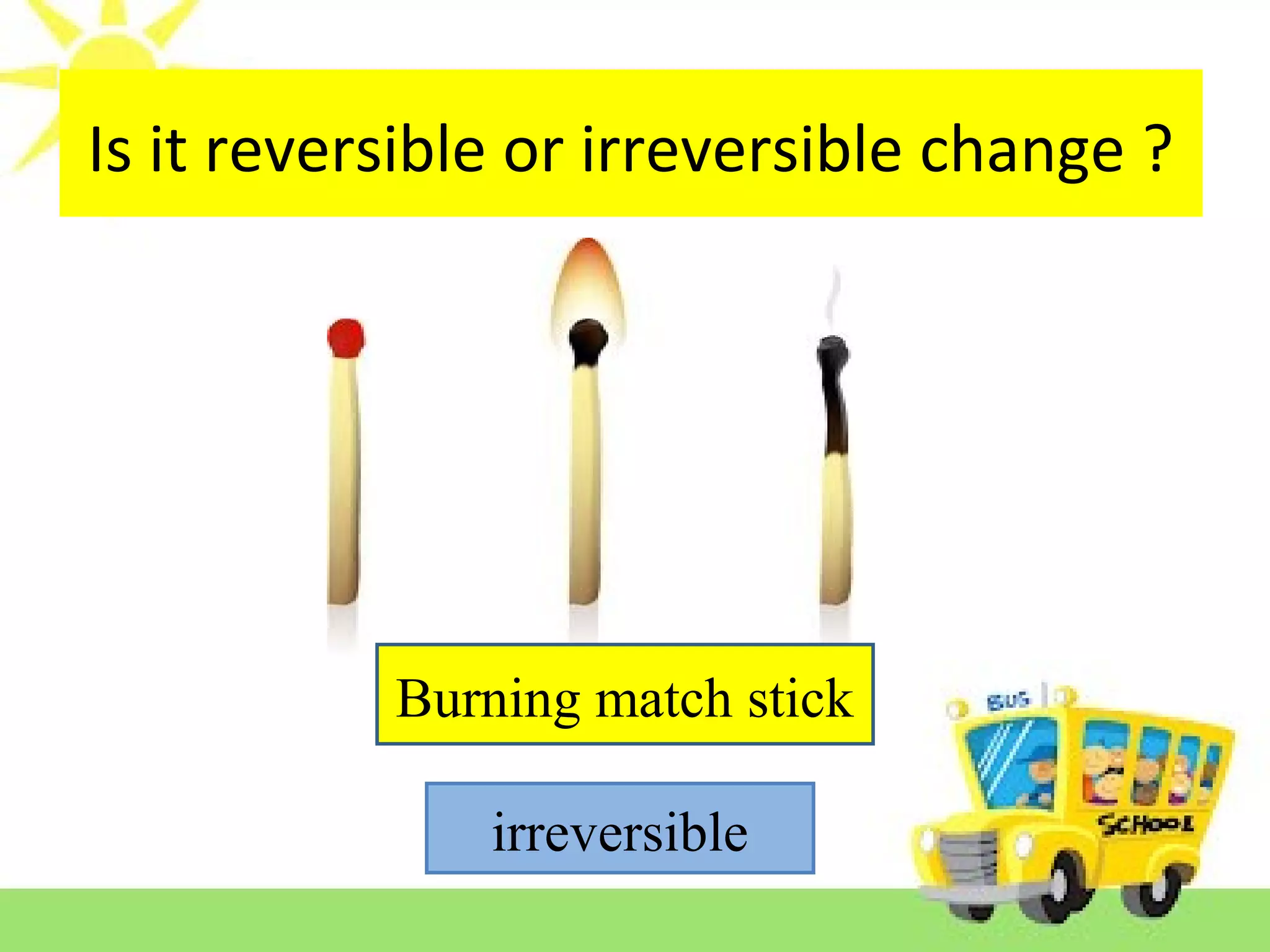 Is it reversible or irreversible change ?

Burning match stick

irreversible

BUS

SCHOOL